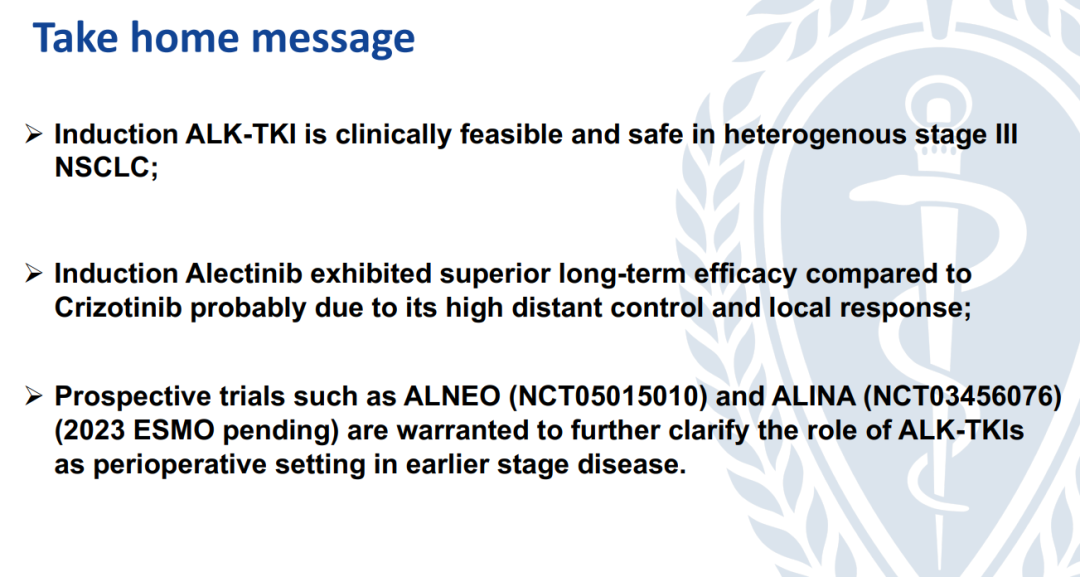 Take home message

➢ Induction ALK-TKI is clinically feasible and safe in heterogenous stage III NSCLC;

➢ Induction Alectinib exhibited superior long-term efficacy compared to Crizotinib probably due to its high distant control and local response;

➢ Prospective trials such as ALNEO (NCT05015010) and ALINA (NCT03456076) (2023 ESMO pending) are warranted to further clarify the role of ALK-TKIs as perioperative setting in earlier stage disease.